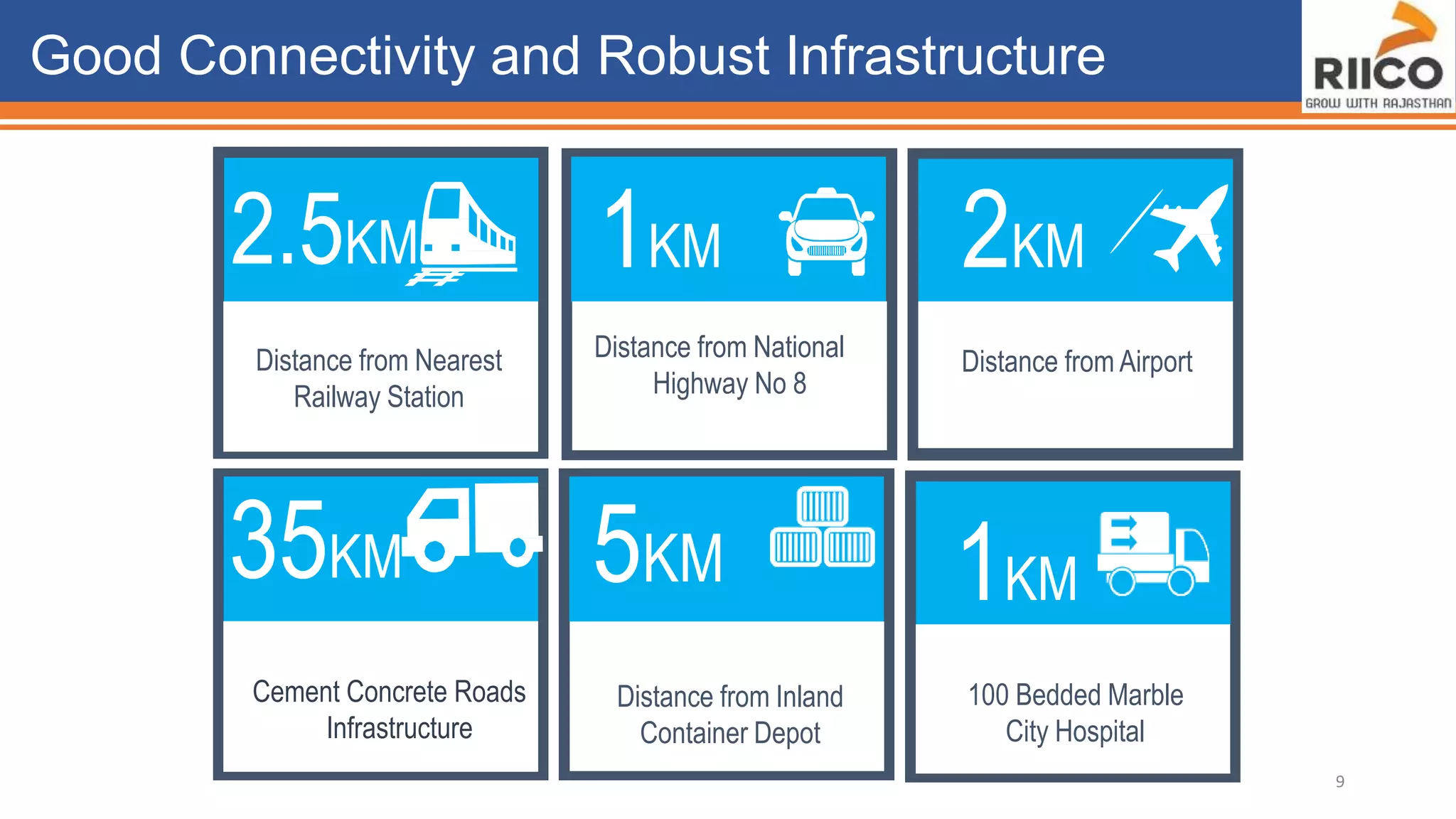 Good Connectivity and Robust Infrastructure

RIICO
GROW WITH RAJASTHAN

2.5KM
Distance from Nearest Railway Station

1KM
Distance from National Highway No 8

2KM
Distance from Airport

35KM
Cement Concrete Roads Infrastructure

5KM
Distance from Inland Container Depot

1KM
100 Bedded Marble City Hospital

9